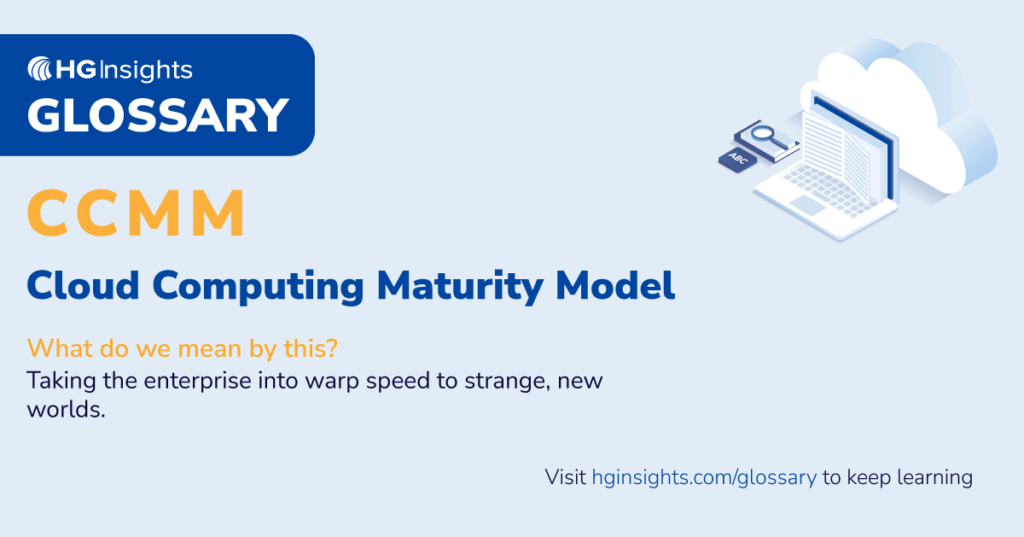 HG Insights
GLOSSARY

ABC

CCMM

Cloud Computing Maturity Model

What do we mean by this?
Taking the enterprise into warp speed to strange, new worlds.

Visit hginsights.com/glossary to keep learning